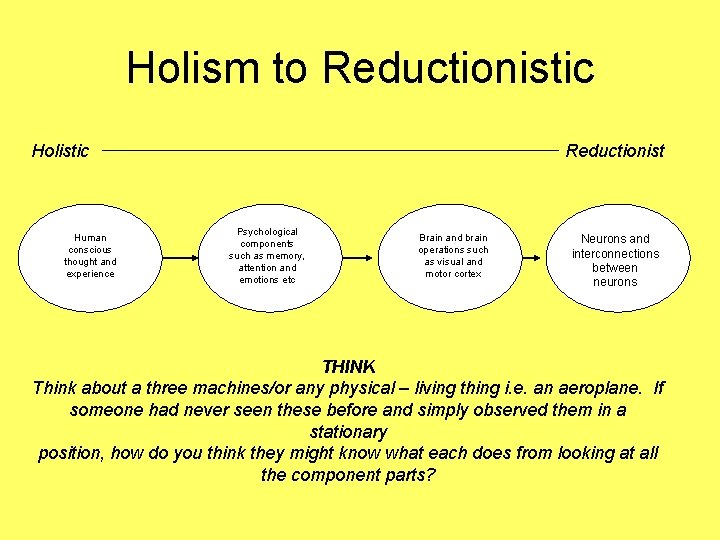 Holism to Reductionistic

Holistic Reductionist

Human conscious thought and experience

Psychological components such as memory, attention and emotions etc

Brain and brain operations such as visual and motor cortex

Neurons and interconnections between neurons

THINK
Think about a three machines/or any physical – living thing i.e. an aeroplane. If someone had never seen these before and simply observed them in a stationary
position, how do you think they might know what each does from looking at all the component parts?